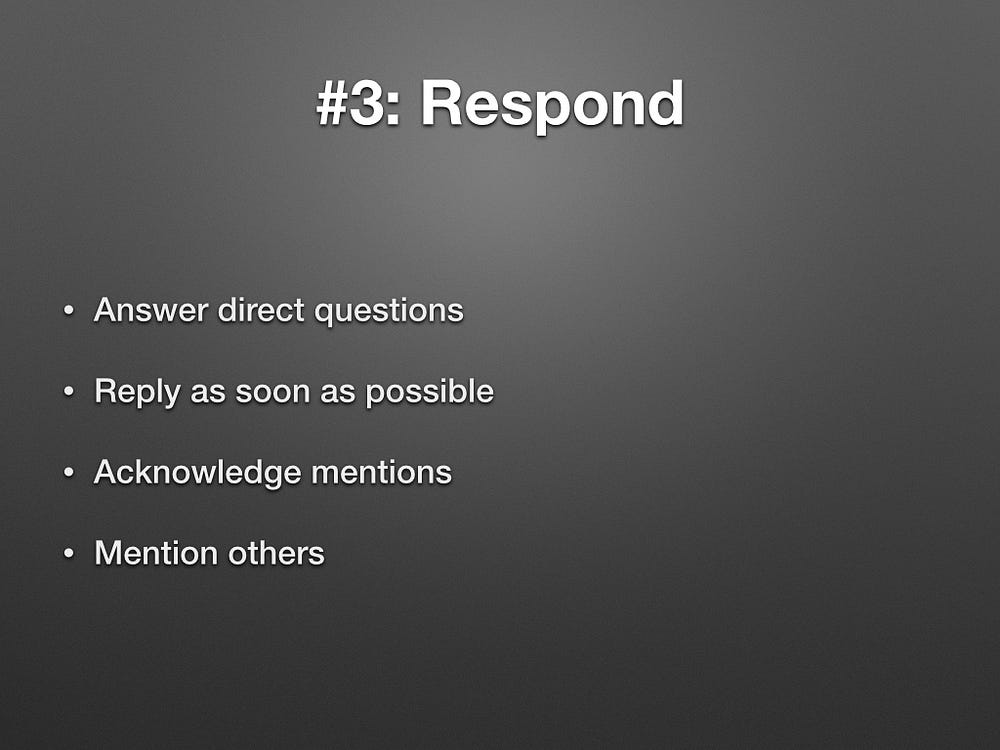 #3: Respond

• Answer direct questions

• Reply as soon as possible

• Acknowledge mentions

• Mention others